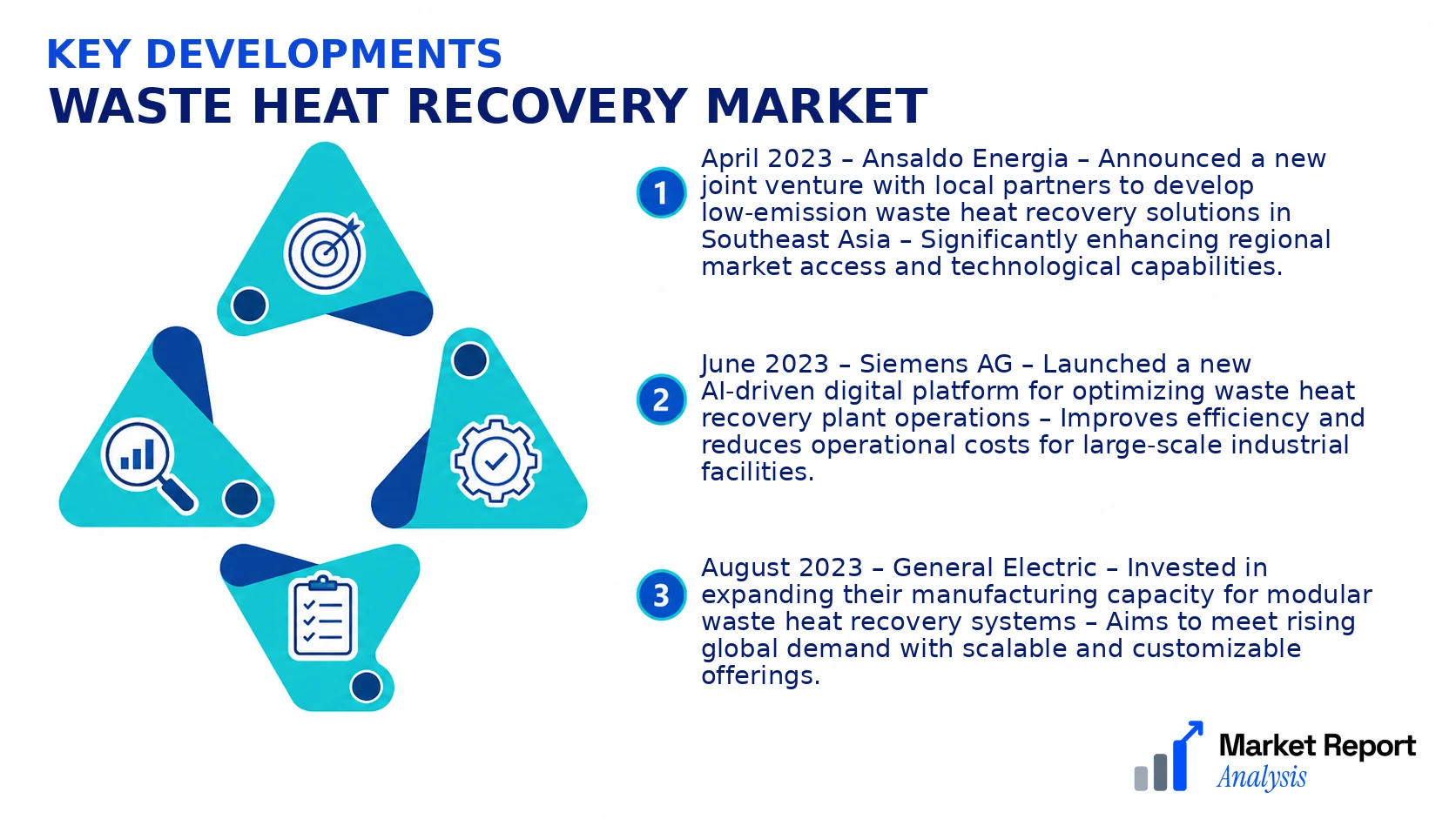 KEY DEVELOPMENTS
WASTE HEAT RECOVERY MARKET

1 April 2023 – Ansaldo Energia – Announced a new joint venture with local partners to develop low-emission waste heat recovery solutions in Southeast Asia – Significantly enhancing regional market access and technological capabilities.

2 June 2023 – Siemens AG – Launched a new AI-driven digital platform for optimizing waste heat recovery plant operations – Improves efficiency and reduces operational costs for large-scale industrial facilities.

3 August 2023 – General Electric – Invested in expanding their manufacturing capacity for modular waste heat recovery systems – Aims to meet rising global demand with scalable and customizable offerings.

Market Report Analysis